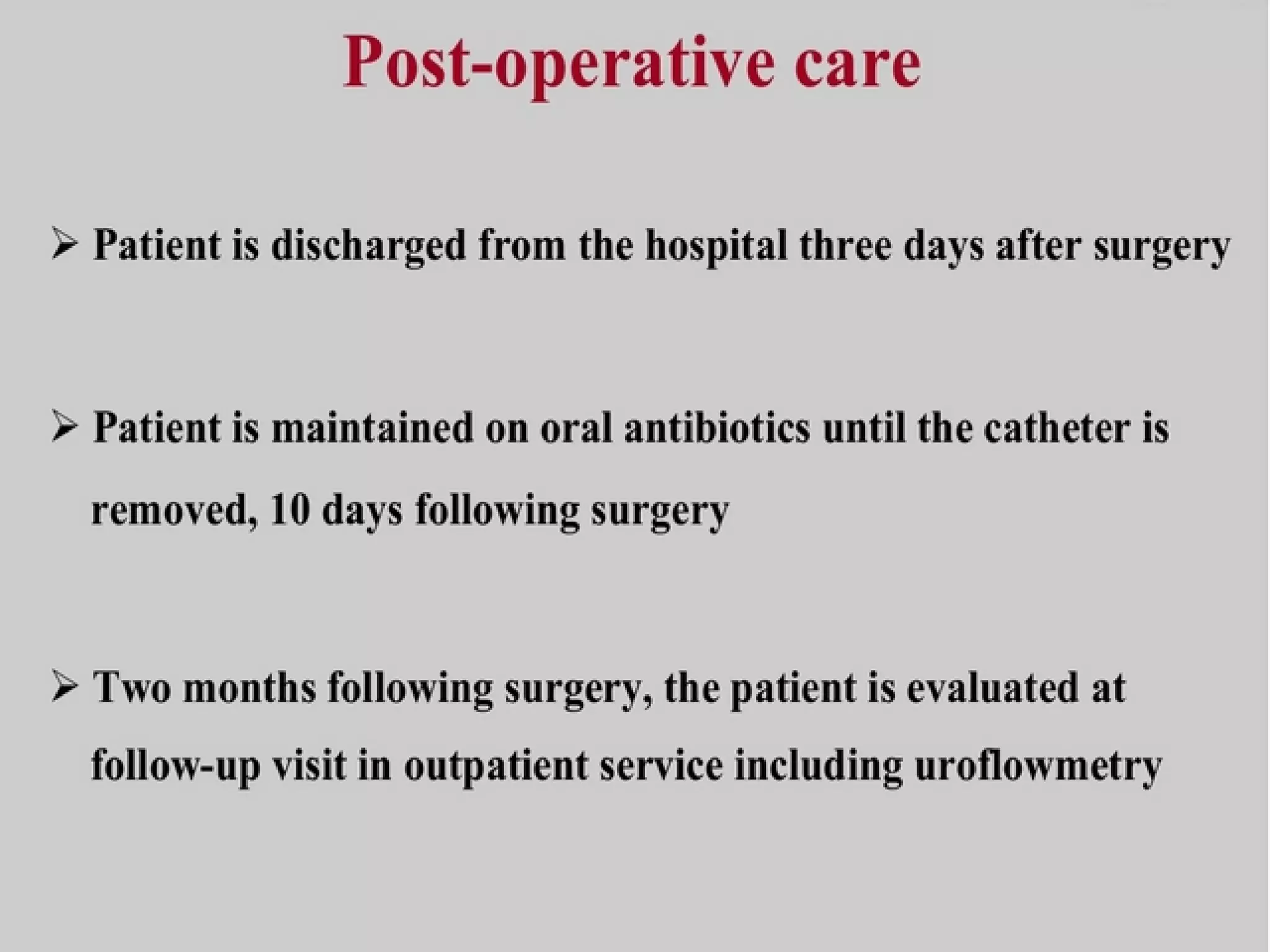 Post-operative care

➢ Patient is discharged from the hospital three days after surgery

➢ Patient is maintained on oral antibiotics until the catheter is removed, 10 days following surgery

➢ Two months following surgery, the patient is evaluated at follow-up visit in outpatient service including uroflowmetry